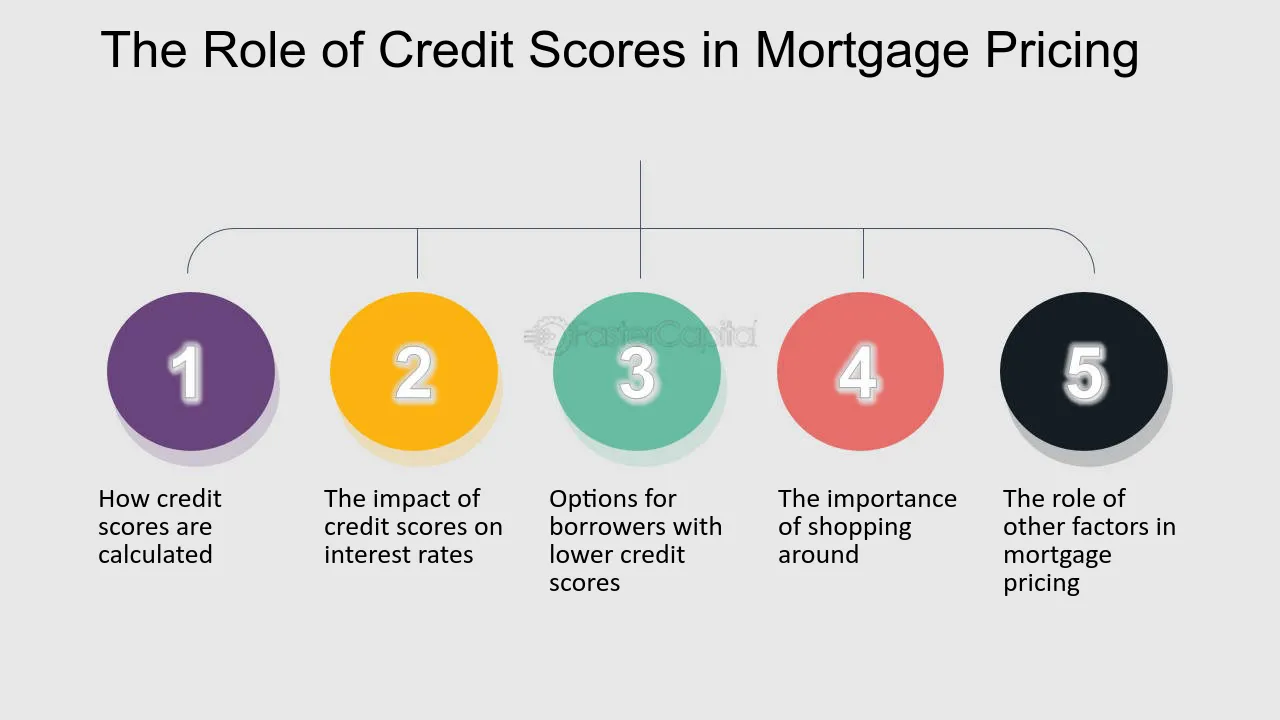 The Role of Credit Scores in Mortgage Pricing

1

How credit scores are calculated

2

The impact of credit scores on interest rates

3

Options for borrowers with lower credit scores

4

The importance of shopping around

5

The role of other factors in mortgage pricing

FasterCapital